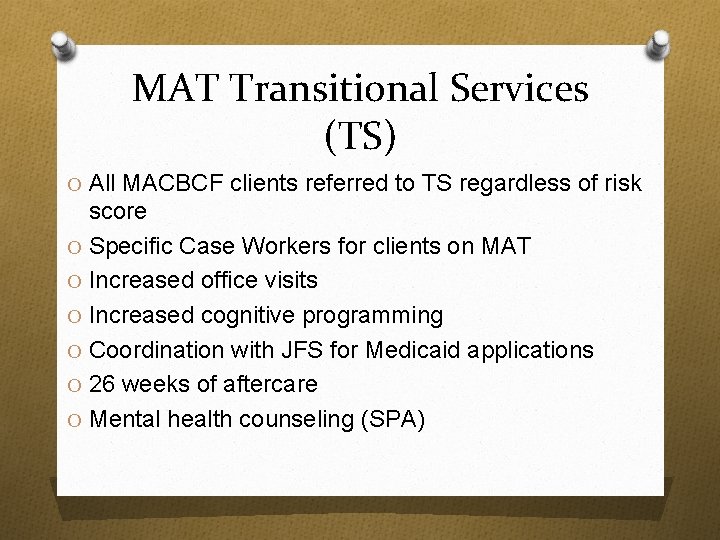 MAT Transitional Services (TS)

O All MACBCF clients referred to TS regardless of risk score
O Specific Case Workers for clients on MAT
O Increased office visits
O Increased cognitive programming
O Coordination with JFS for Medicaid applications
O 26 weeks of aftercare
O Mental health counseling (SPA)